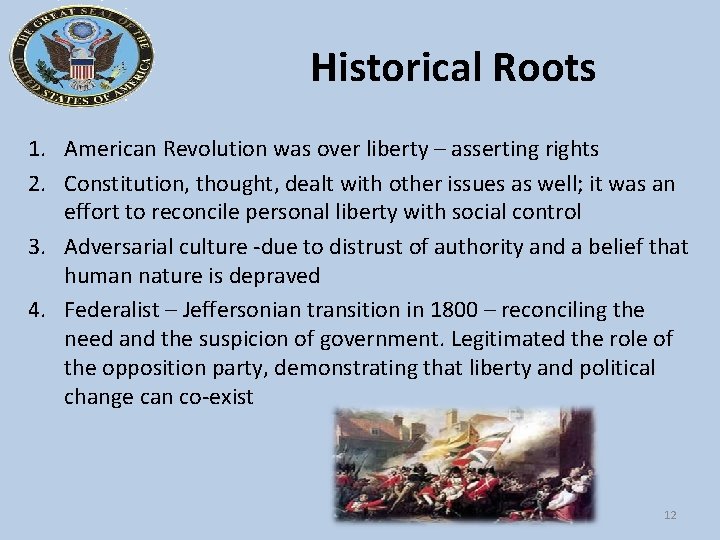 THE GREAT SEAL OF THE UNITED STATES OF AMERICA

Historical Roots

1. American Revolution was over liberty – asserting rights
2. Constitution, thought, dealt with other issues as well; it was an effort to reconcile personal liberty with social control
3. Adversarial culture -due to distrust of authority and a belief that human nature is depraved
4. Federalist – Jeffersonian transition in 1800 – reconciling the need and the suspicion of government. Legitimated the role of the opposition party, demonstrating that liberty and political change can co-exist

12